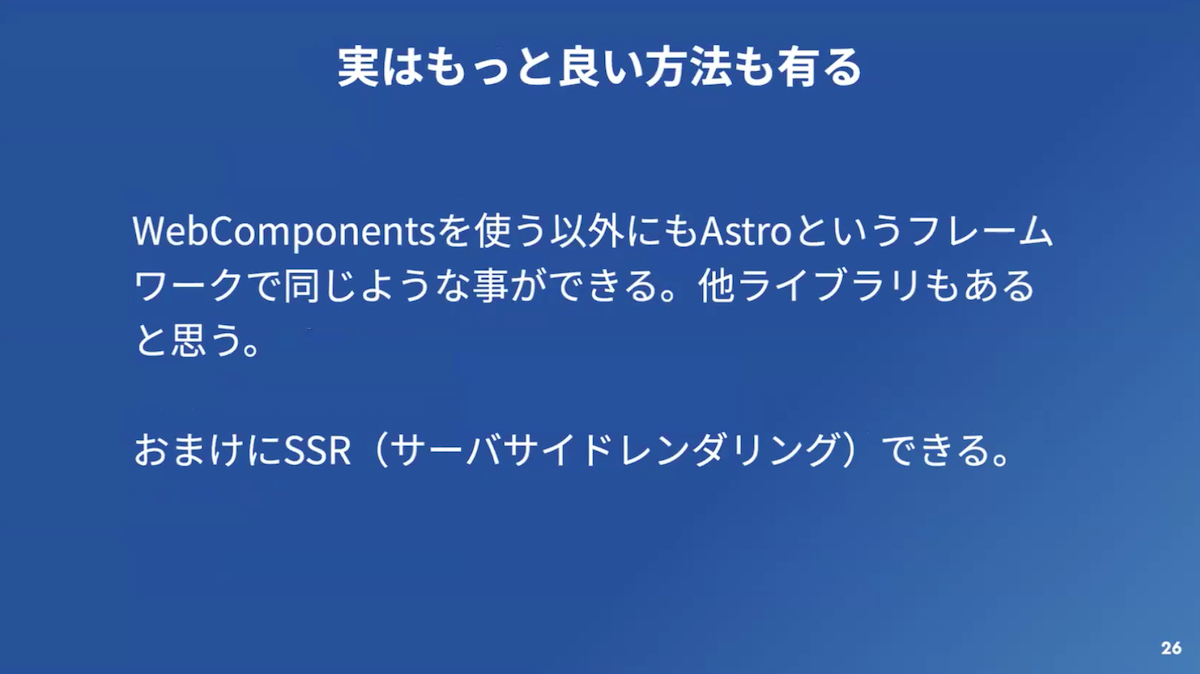 実はもっと良い方法も有る

WebComponentsを使う以外にもAstroというフレームワークで同じような事ができる。他ライブラリもあると思う。

おまけにSSR（サーバサイドレンダリング）できる。

26